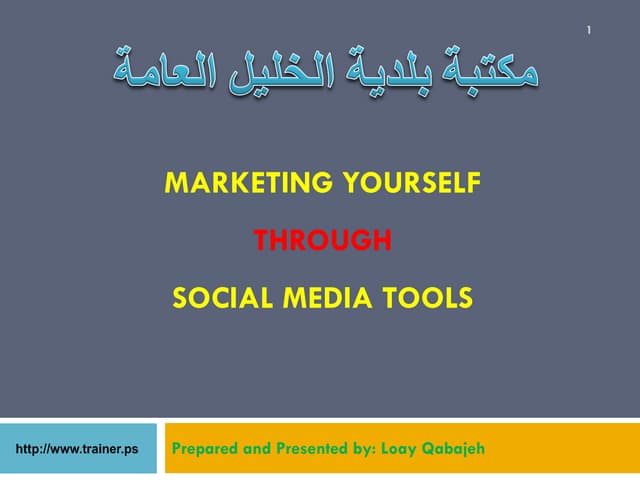 1

مكتبة بلدية الخليل العامة

MARKETING YOURSELF

THROUGH

SOCIAL MEDIA TOOLS

http://www.trainer.ps

Prepared and Presented by: Loay Qabajeh